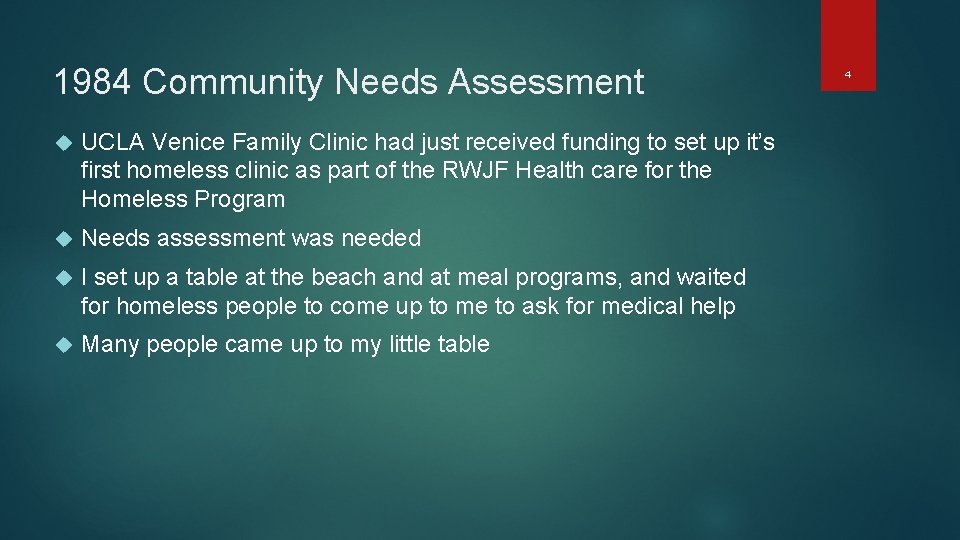 1984 Community Needs Assessment

4

UCLA Venice Family Clinic had just received funding to set up it's first homeless clinic as part of the RWJF Health care for the Homeless Program

Needs assessment was needed

I set up a table at the beach and at meal programs, and waited for homeless people to come up to me to ask for medical help

Many people came up to my little table